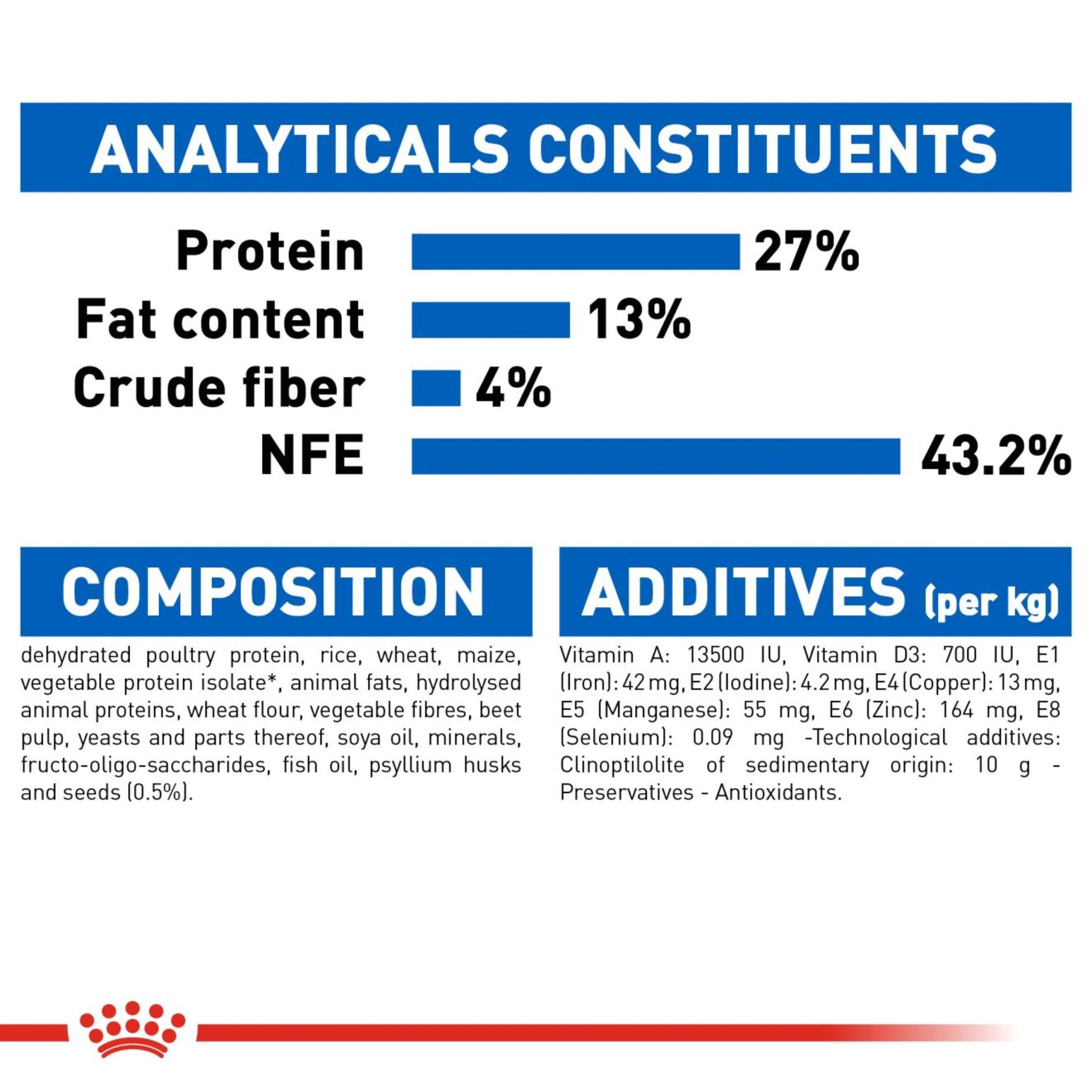 ANALYTICALS CONSTITUENTS

Protein 27%
Fat content 13%
Crude fiber 4%
NFE 43.2%

COMPOSITION

dehydrated poultry protein, rice, wheat, maize, vegetable protein isolate*, animal fats, hydrolysed animal proteins, wheat flour, vegetable fibres, beet pulp, yeasts and parts thereof, soya oil, minerals, fructo-oligo-saccharides, fish oil, psyllium husks and seeds (0.5%).

ADDITIVES (per kg)

Vitamin A: 13500 IU, Vitamin D3: 700 IU, E1 (Iron): 42 mg, E2 (Iodine): 4.2 mg, E4 (Copper): 13 mg, E5 (Manganese): 55 mg, E6 (Zinc): 164 mg, E8 (Selenium): 0.09 mg -Technological additives: Clinoptilolite of sedimentary origin: 10 g - Preservatives - Antioxidants.